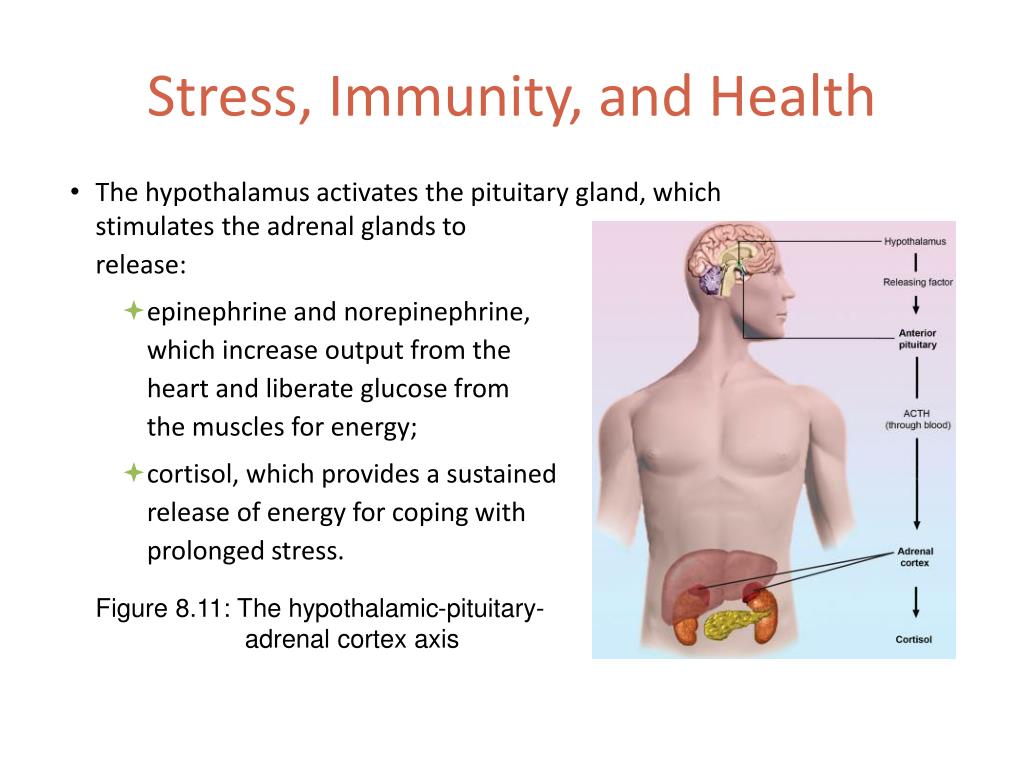 Stress, Immunity, and Health

• The hypothalamus activates the pituitary gland, which stimulates the adrenal glands to release:

epinephrine and norepinephrine, which increase output from the heart and liberate glucose from the muscles for energy;

cortisol, which provides a sustained release of energy for coping with prolonged stress.

Figure 8.11: The hypothalamic-pituitary-adrenal cortex axis

Hypothalamus

Releasing factor

Anterior pituitary

ACTH (through blood)

Adrenal cortex

Cortisol